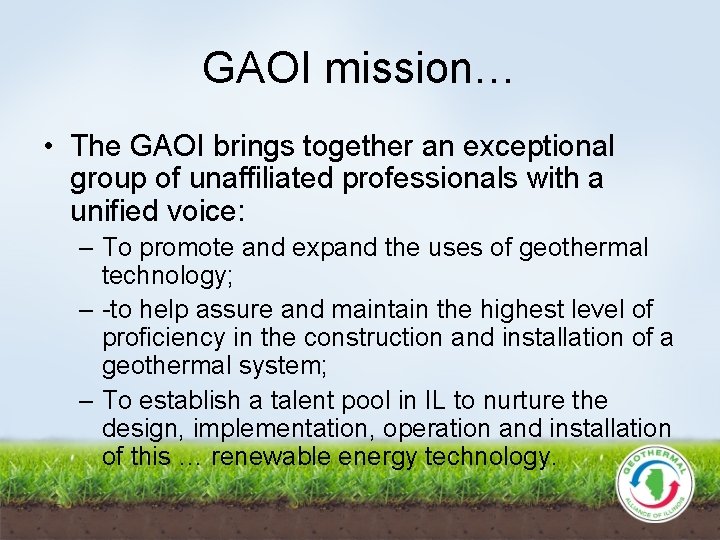 GAOI mission…

• The GAOI brings together an exceptional group of unaffiliated professionals with a unified voice:

– To promote and expand the uses of geothermal technology;

– -to help assure and maintain the highest level of proficiency in the construction and installation of a geothermal system;

– To establish a talent pool in IL to nurture the design, implementation, operation and installation of this … renewable energy technology.

GEOTHERMAL
ALLIANCE OF ILLINOIS